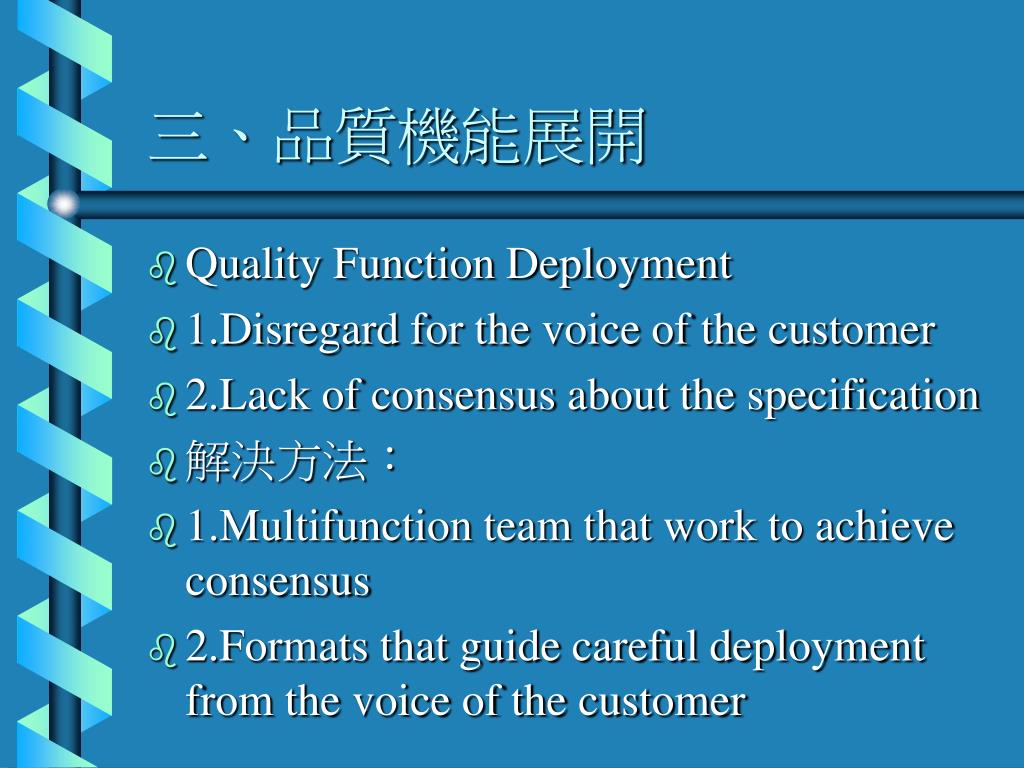 三、品質機能展開

Quality Function Deployment

1.Disregard for the voice of the customer

2.Lack of consensus about the specification

解決方法：

1.Multifunction team that work to achieve consensus

2.Formats that guide careful deployment from the voice of the customer